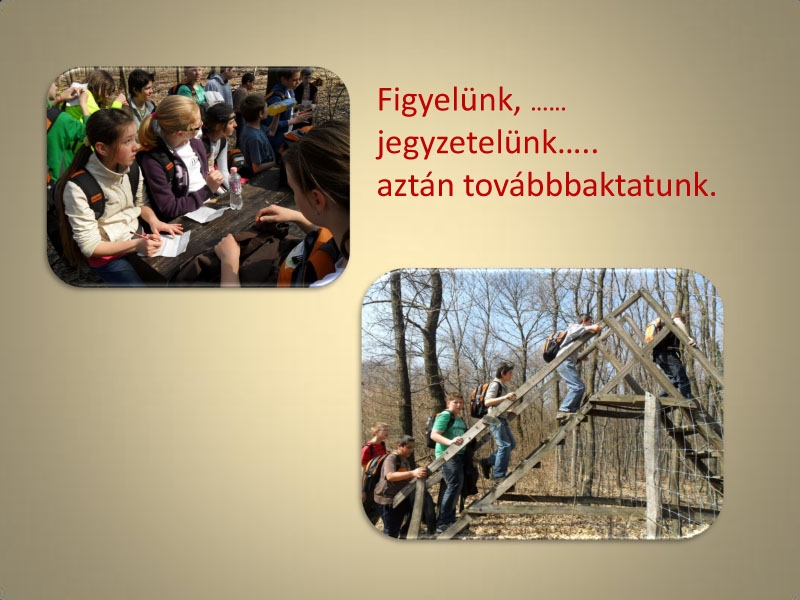 Figyelünk, ……
jegyzetelünk…..
aztán továbbbaktatunk.